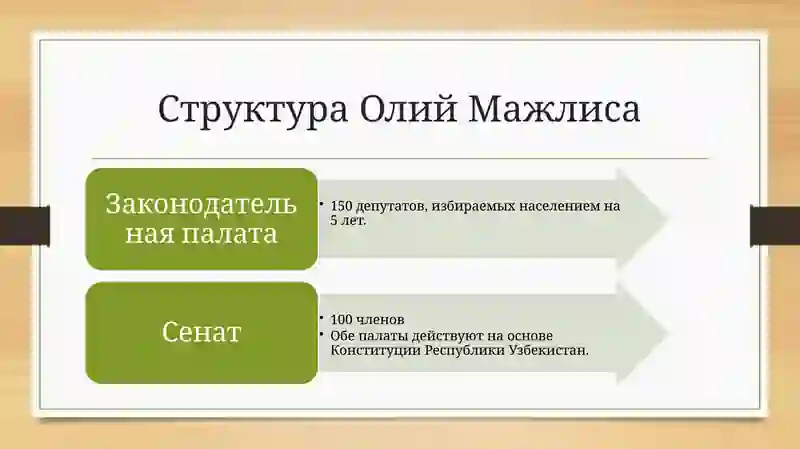 Структура Олий Мажлиса

Законодательная палата

• 150 депутатов, избираемых населением на 5 лет.

Сенат

• 100 членов
• Обе палаты действуют на основе Конституции Республики Узбекистан.